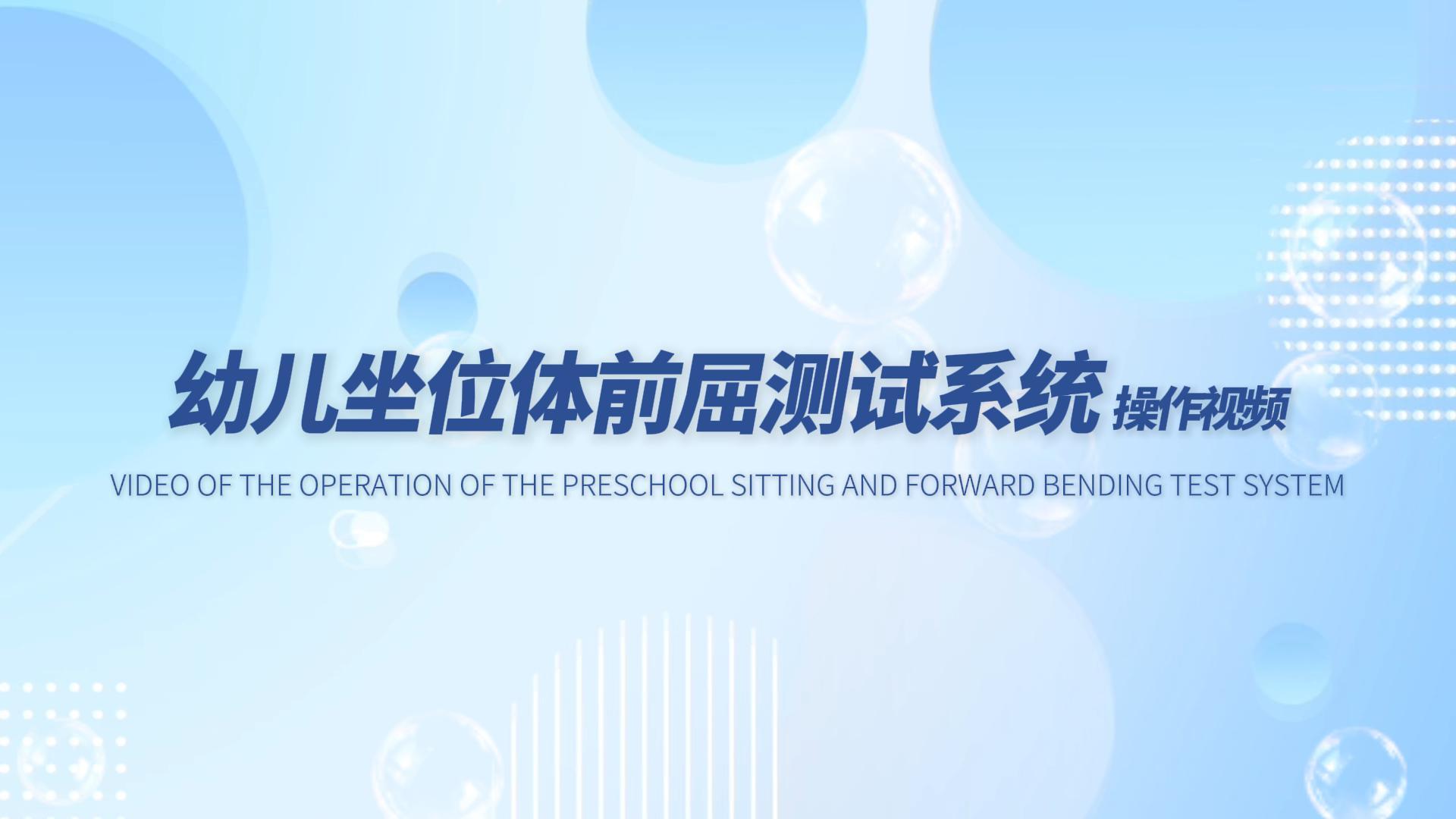 幼儿坐位体前屈测试系统 操作视频

VIDEO OF THE OPERATION OF THE PRESCHOOL SITTING AND FORWARD BENDING TEST SYSTEM